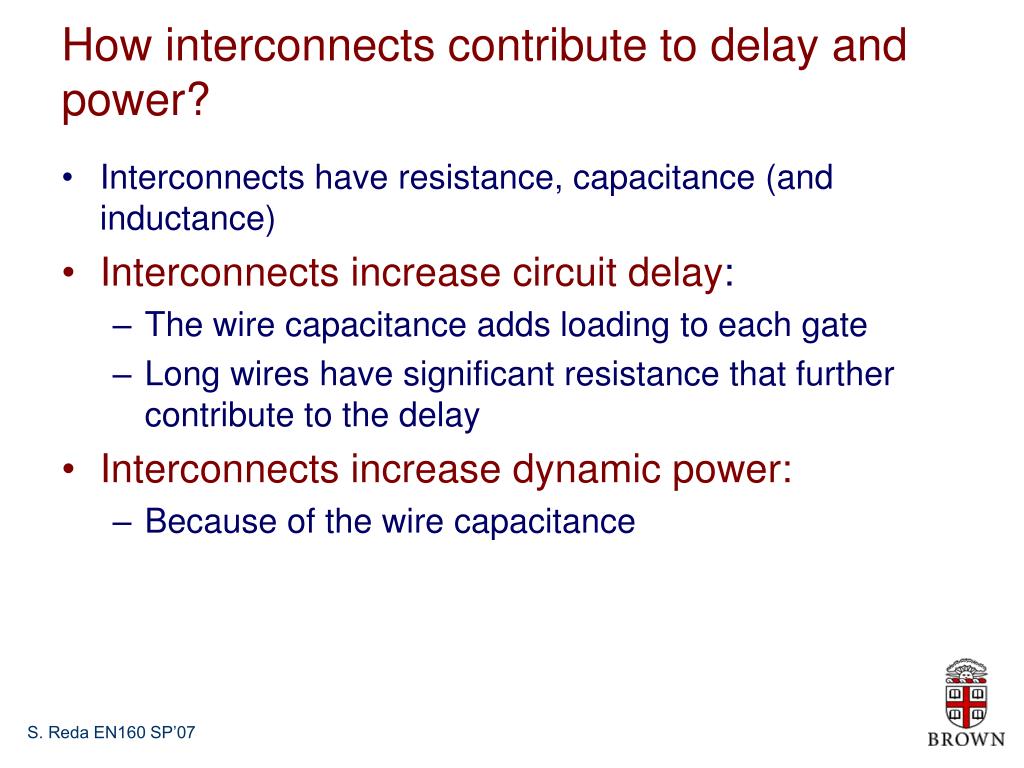 How interconnects contribute to delay and power?

• Interconnects have resistance, capacitance (and inductance)
• Interconnects increase circuit delay:
  – The wire capacitance adds loading to each gate
  – Long wires have significant resistance that further contribute to the delay
• Interconnects increase dynamic power:
  – Because of the wire capacitance

S. Reda EN160 SP'07

BROWN